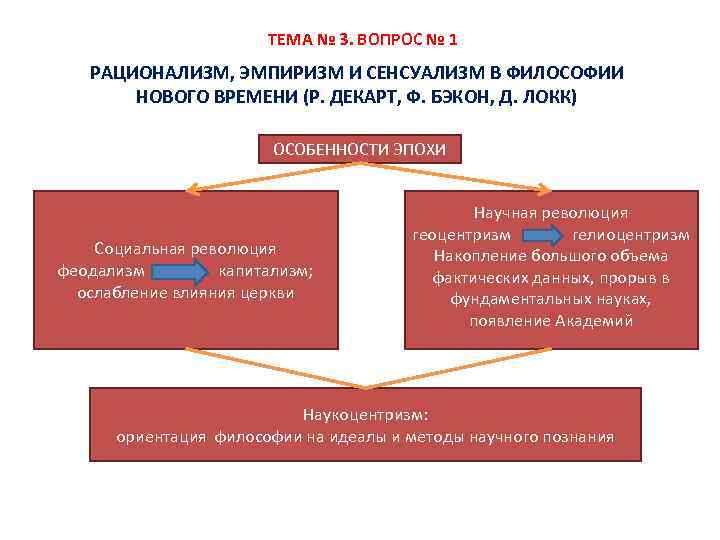 ТЕМА № 3. ВОПРОС № 1

РАЦИОНАЛИЗМ, ЭМПИРИЗМ И СЕНСУАЛИЗМ В ФИЛОСОФИИ НОВОГО ВРЕМЕНИ (Р. ДЕКАРТ, Ф. БЭКОН, Д. ЛОКК)

ОСОБЕННОСТИ ЭПОХИ

Социальная революция
феодализм капитализм;
ослабление влияния церкви

Научная революция
геоцентризм гелиоцентризм
Накопление большого объема фактических данных, прорыв в фундаментальных науках, появление Академий

Наукоцентризм:
ориентация философии на идеалы и методы научного познания